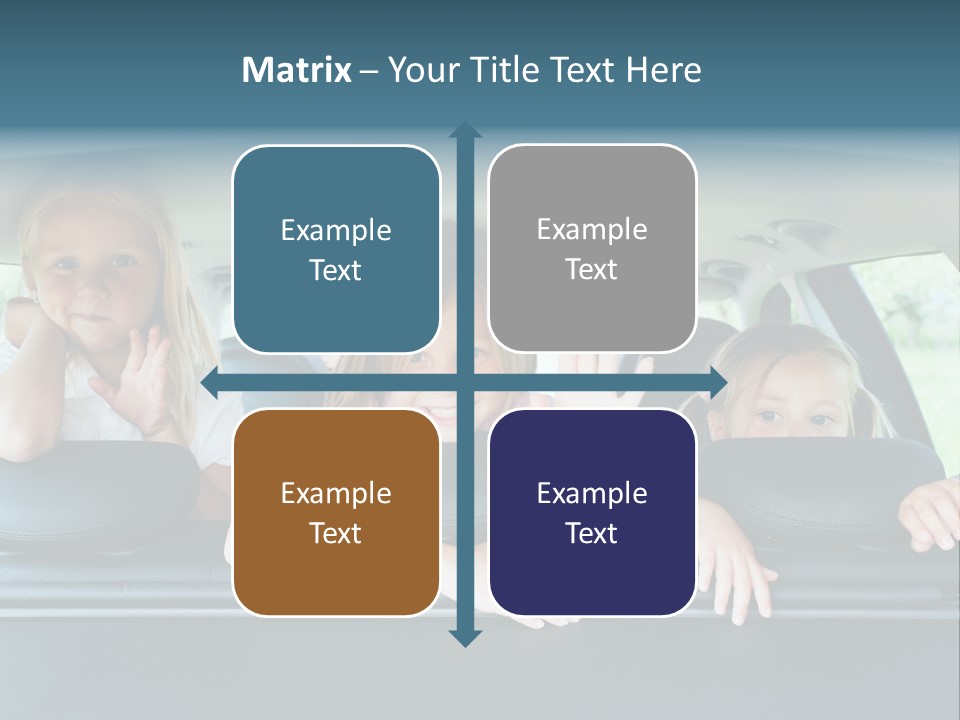 Matrix – Your Title Text Here

Example Text

Example Text

Example Text

Example Text